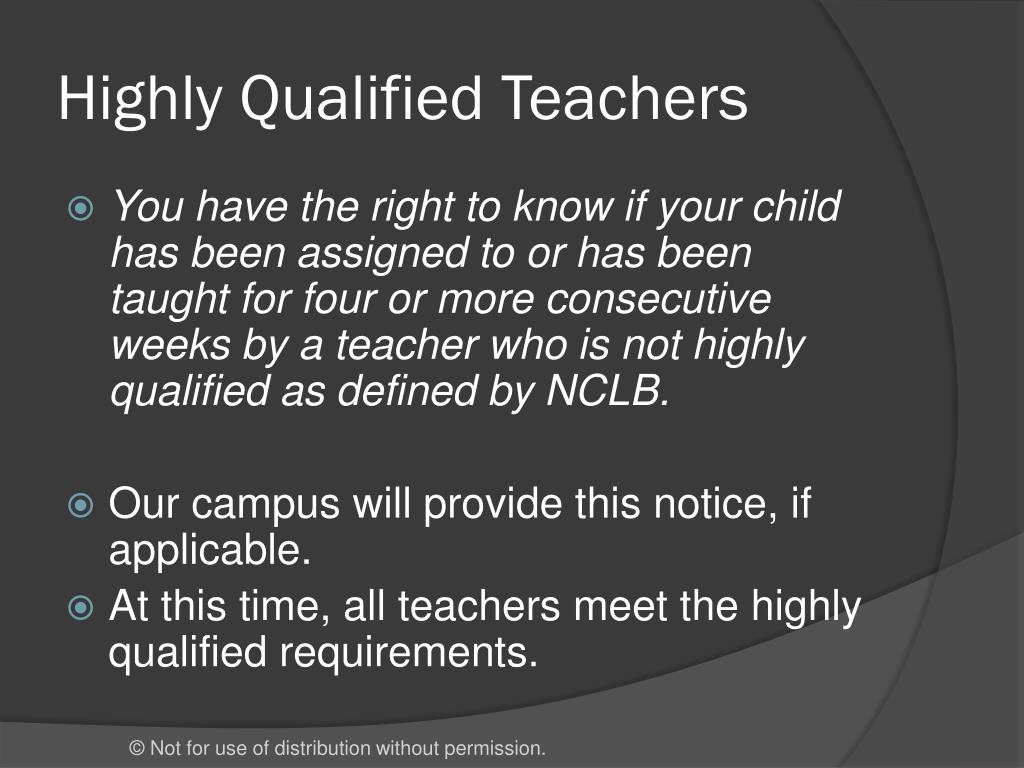 Highly Qualified Teachers

You have the right to know if your child has been assigned to or has been taught for four or more consecutive weeks by a teacher who is not highly qualified as defined by NCLB.

Our campus will provide this notice, if applicable.

At this time, all teachers meet the highly qualified requirements.

© Not for use of distribution without permission.